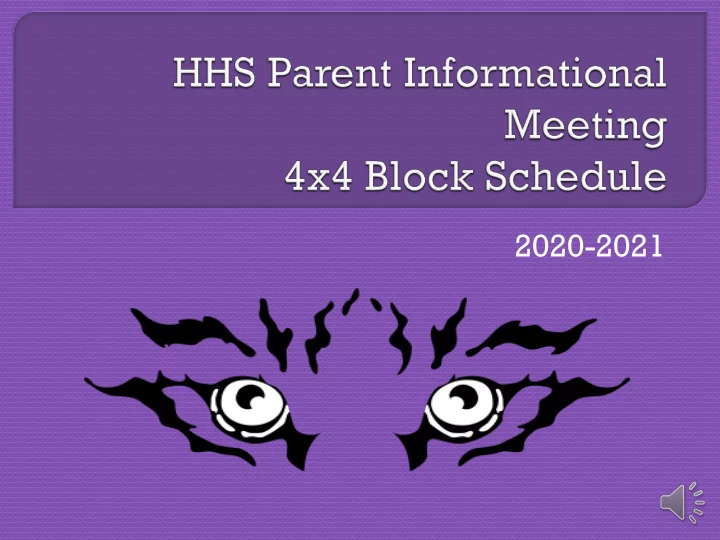 HHS Parent Informational Meeting
4x4 Block Schedule

2020-2021